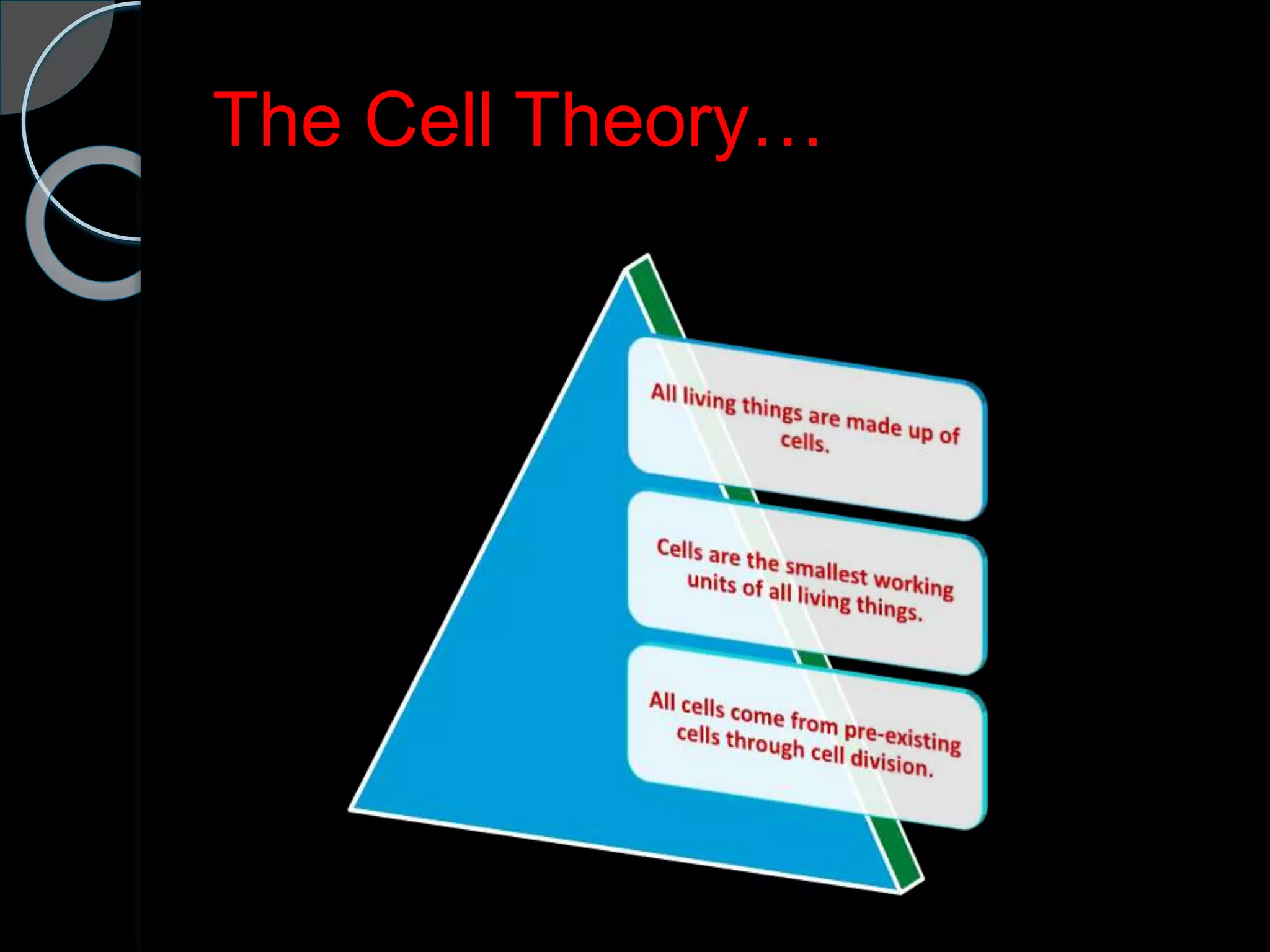 The Cell Theory…

All living things are made up of cells.

Cells are the smallest working units of all living things.

All cells come from pre-existing cells through cell division.